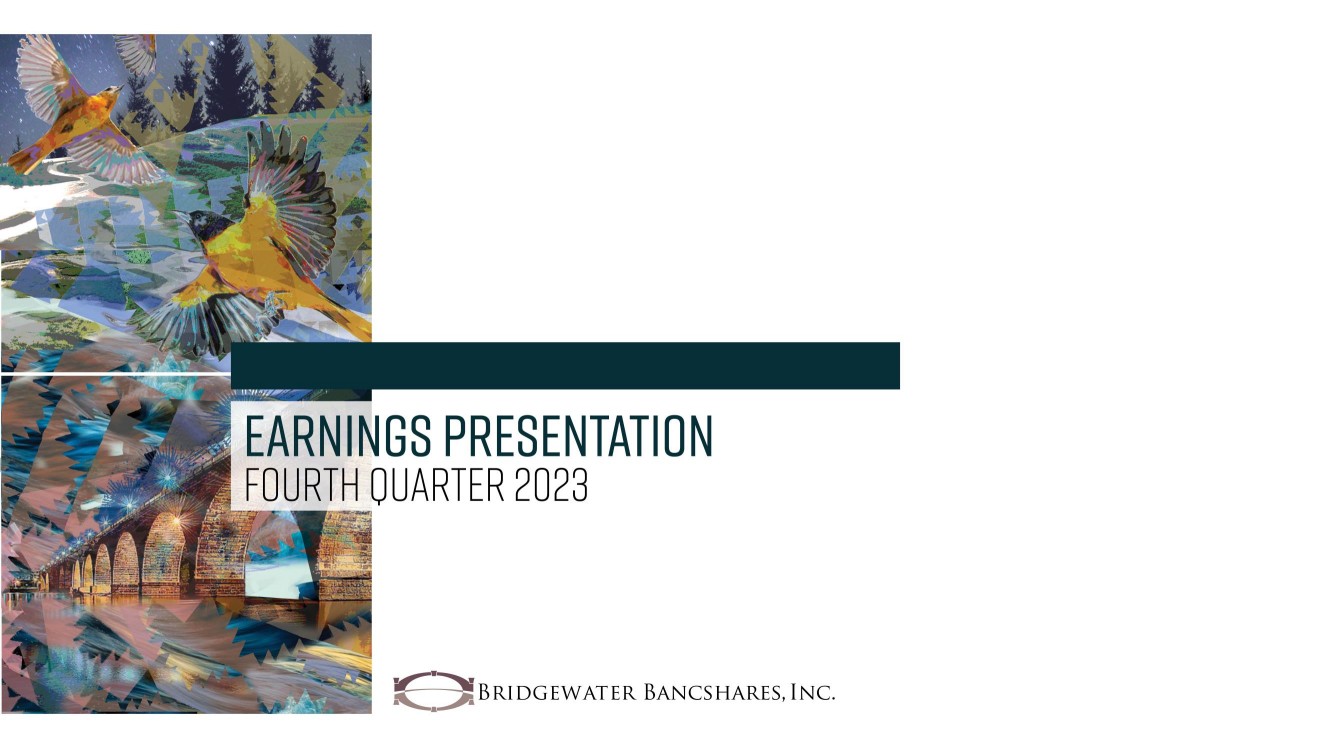 EARNINGS PRESENTATION
FOURTH QUARTER 2023

BRIDGEWATER BANCSHARES, INC.